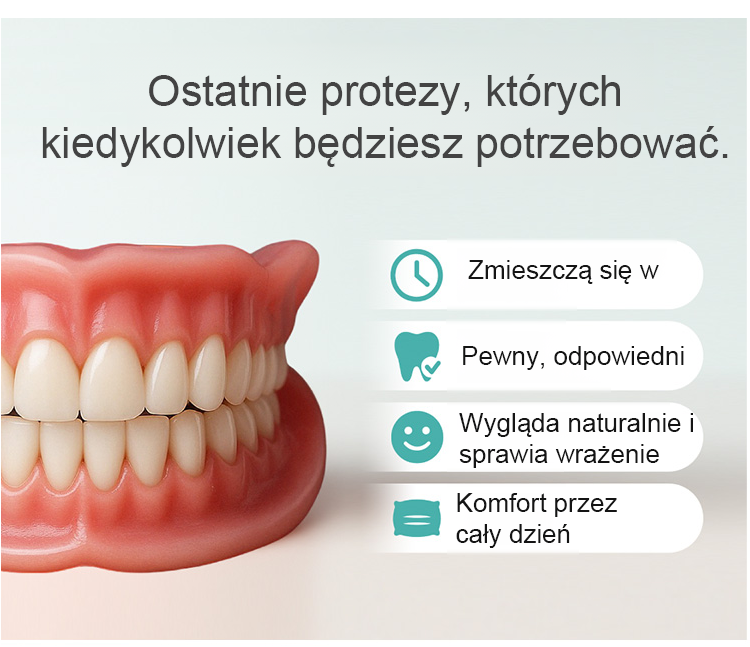 Ostatnie protezy, których kiedykolwiek będziesz potrzebować.

Zmieszczą się w

Pewny, odpowiedni

Wygląda naturalnie i sprawia wrażenie

Komfort przez cały dzień